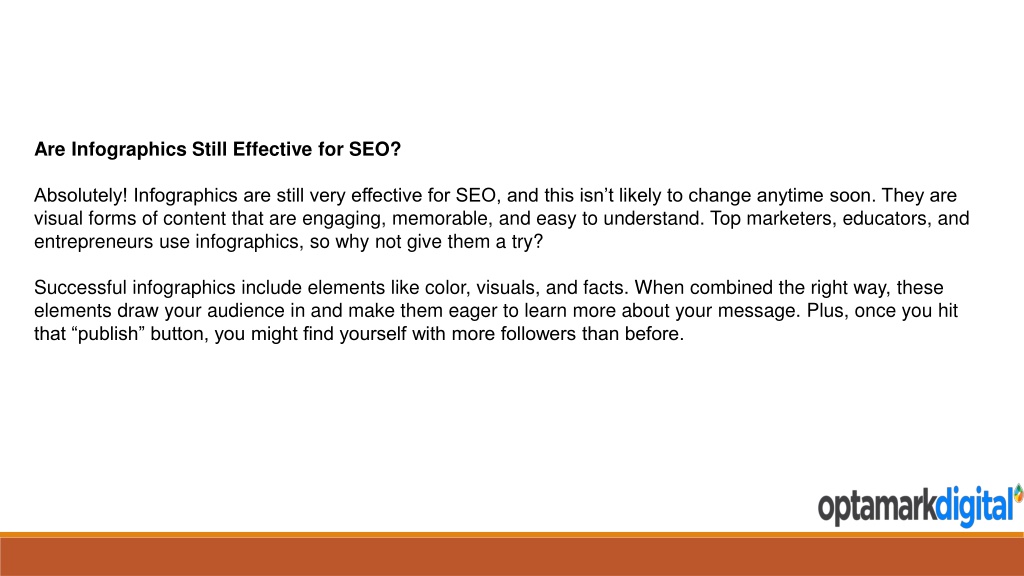 Are Infographics Still Effective for SEO?

Absolutely! Infographics are still very effective for SEO, and this isn’t likely to change anytime soon. They are visual forms of content that are engaging, memorable, and easy to understand. Top marketers, educators, and entrepreneurs use infographics, so why not give them a try?

Successful infographics include elements like color, visuals, and facts. When combined the right way, these elements draw your audience in and make them eager to learn more about your message. Plus, once you hit that “publish” button, you might find yourself with more followers than before.

optamarkdigital